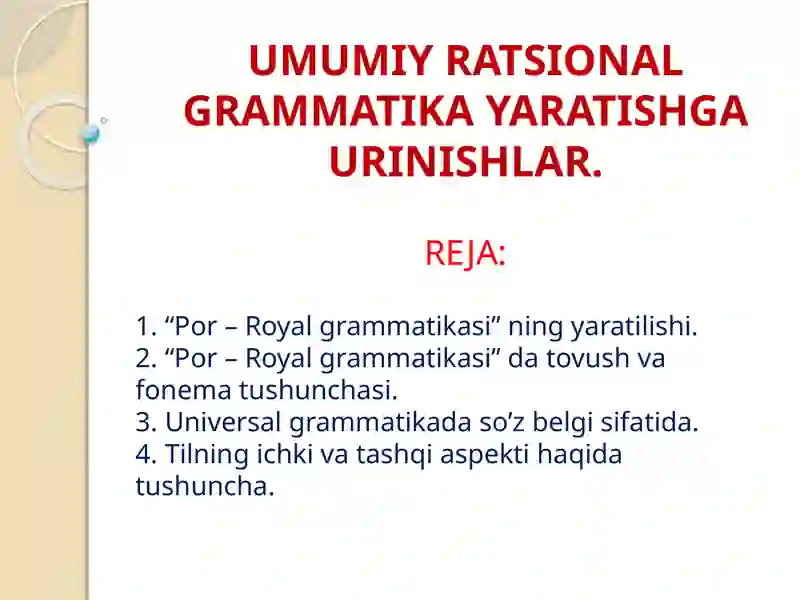 UMUMIY RATSIONAL GRAMMATIKA YARATISHGA URINISHLAR.

REJA:

1. “Por – Royal grammatikasi” ning yaratilishi.
2. “Por – Royal grammatikasi” da tovush va fonema tushunchasi.
3. Universal grammatikada so’z belgi sifatida.
4. Tilning ichki va tashqi aspekti haqida tushuncha.